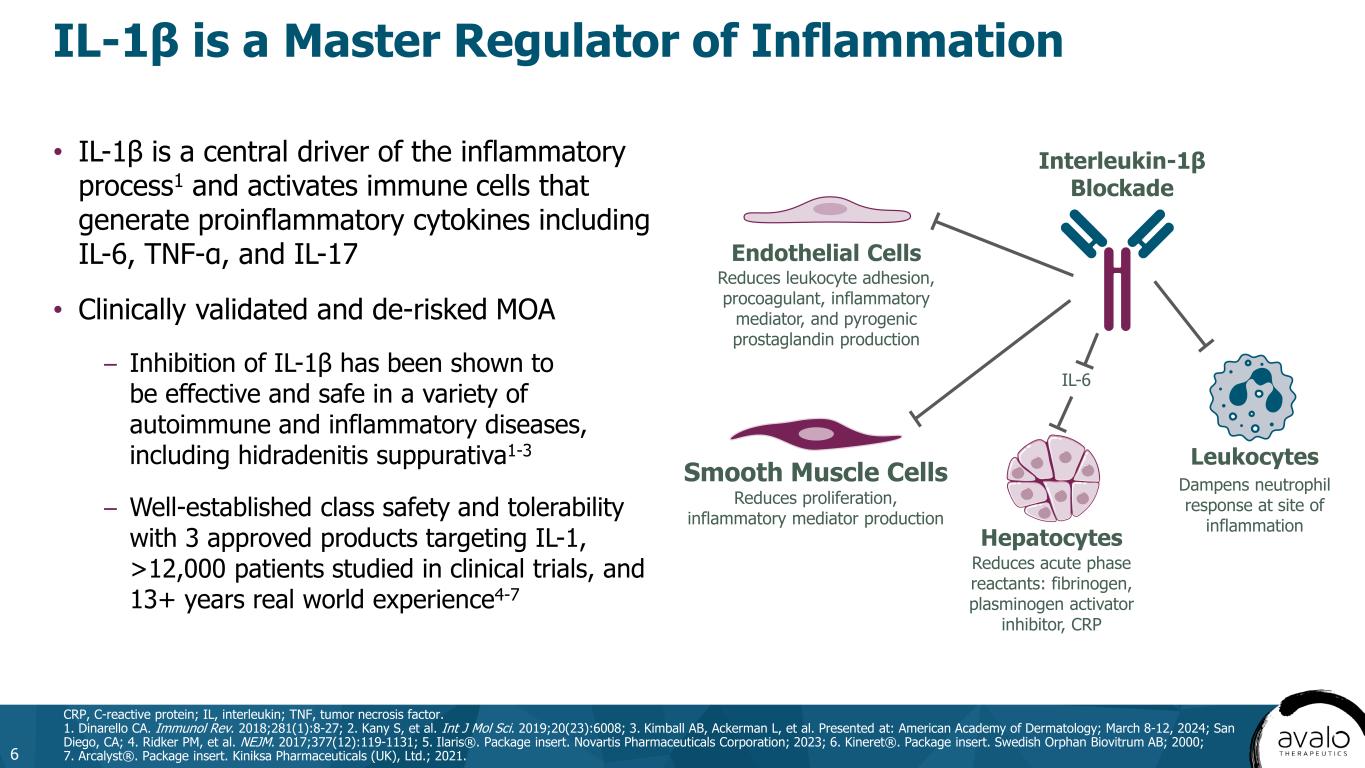 IL-1β is a Master Regulator of Inflammation

• IL-1β is a central driver of the inflammatory process$^1$ and activates immune cells that generate proinflammatory cytokines including IL-6, TNF-α, and IL-17

• Clinically validated and de-risked MOA

– Inhibition of IL-1β has been shown to be effective and safe in a variety of autoimmune and inflammatory diseases, including hidradenitis suppurativa$^{1-3}$

– Well-established class safety and tolerability with 3 approved products targeting IL-1, >12,000 patients studied in clinical trials, and 13+ years real world experience$^{4-7}$

Interleukin-1β Blockade

Endothelial Cells
Reduces leukocyte adhesion, procoagulant, inflammatory mediator, and pyrogenic prostaglandin production

IL-6

Smooth Muscle Cells
Reduces proliferation, inflammatory mediator production

Hepatocytes
Reduces acute phase reactants: fibrinogen, plasminogen activator inhibitor, CRP

Leukocytes
Dampens neutrophil response at site of inflammation

CRP, C-reactive protein; IL, interleukin; TNF, tumor necrosis factor.
1. Dinarello CA. Immunol Rev. 2018;281(1):8-27; 2. Kany S, et al. Int J Mol Sci. 2019;20(23):6008; 3. Kimball AB, Ackerman L, et al. Presented at: American Academy of Dermatology; March 8-12, 2024; San Diego, CA; 4. Ridker PM, et al. NEJM. 2017;377(12):119-1131; 5. Ilaris®. Package insert. Novartis Pharmaceuticals Corporation; 2023; 6. Kineret®. Package insert. Swedish Orphan Biovitrum AB; 2000; 7. Arcalyst®. Package insert. Kiniksa Pharmaceuticals (UK), Ltd.; 2021.

6

avalo THERAPEUTICS